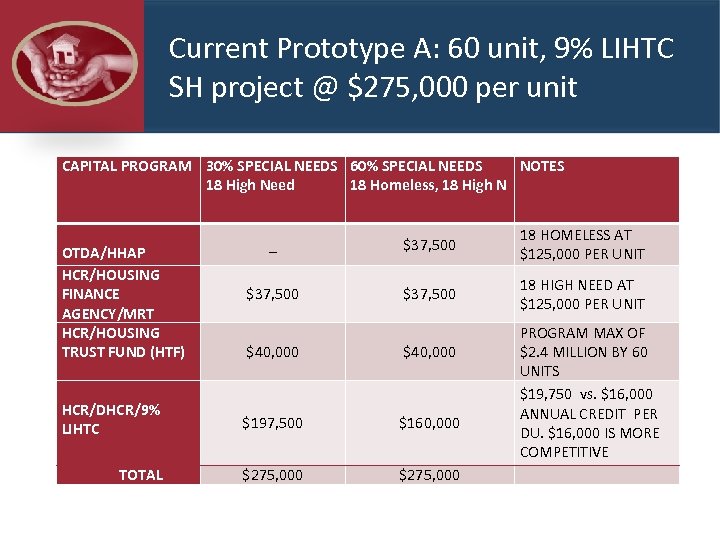 Current Prototype A: 60 unit, 9% LIHTC SH project @ $275,000 per unit

| CAPITAL PROGRAM | 30% SPECIAL NEEDS 18 High Need | 60% SPECIAL NEEDS 18 Homeless, 18 High N | NOTES |
|---|---|---|---|
| OTDA/HHAP | – | $37,500 | 18 HOMELESS AT $125,000 PER UNIT |
| HCR/HOUSING FINANCE AGENCY/MRT | $37,500 | $37,500 | 18 HIGH NEED AT $125,000 PER UNIT |
| HCR/HOUSING TRUST FUND (HTF) | $40,000 | $40,000 | PROGRAM MAX OF $2.4 MILLION BY 60 UNITS |
| HCR/DHCR/9% LIHTC | $197,500 | $160,000 | $19,750 vs. $16,000 ANNUAL CREDIT PER DU. $16,000 IS MORE COMPETITIVE |
| TOTAL | $275,000 | $275,000 | |